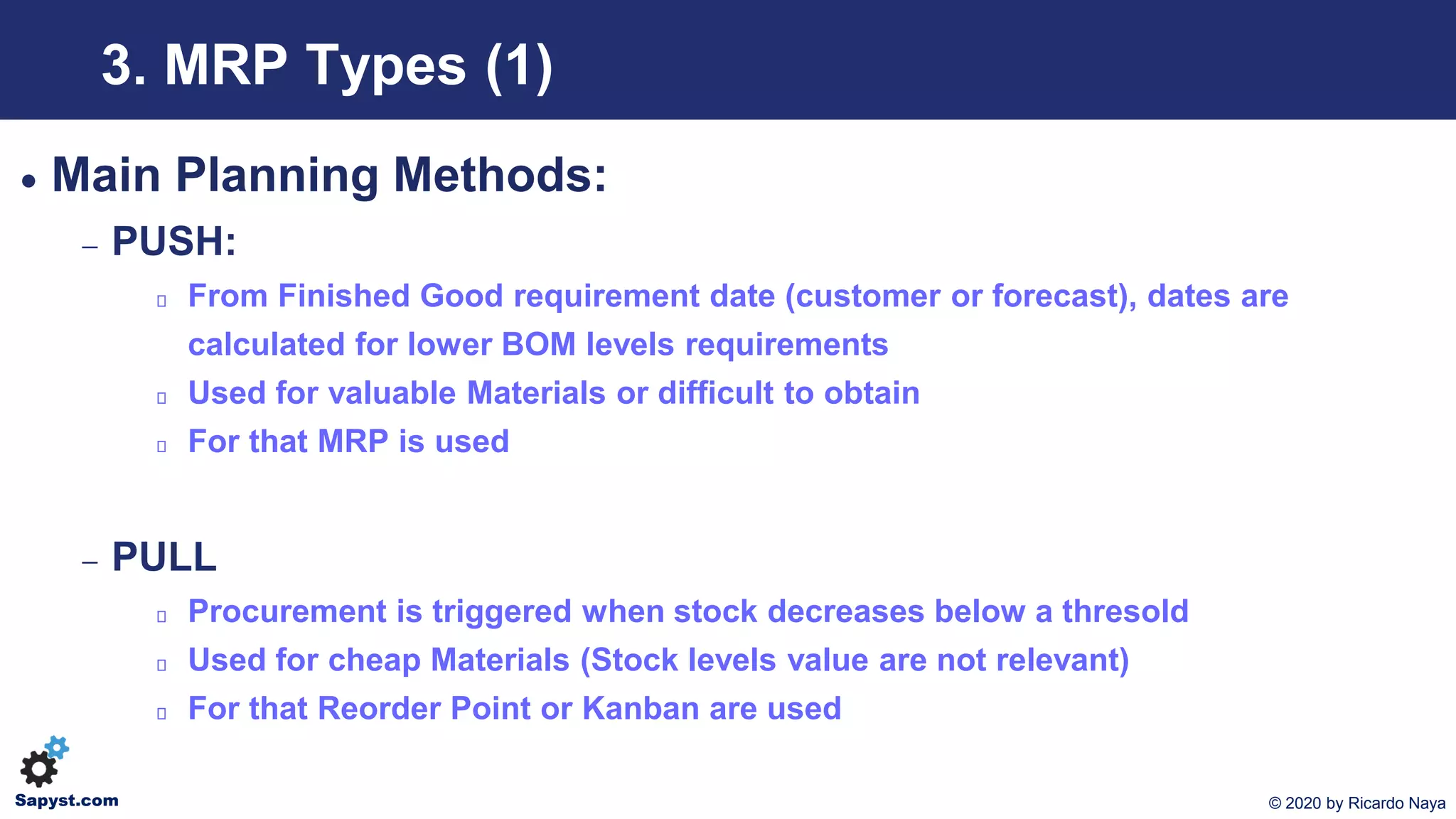 3. MRP Types (1)

• Main Planning Methods:

– PUSH:

▯ From Finished Good requirement date (customer or forecast), dates are calculated for lower BOM levels requirements

▯ Used for valuable Materials or difficult to obtain

▯ For that MRP is used

– PULL

▯ Procurement is triggered when stock decreases below a thresold

▯ Used for cheap Materials (Stock levels value are not relevant)

▯ For that Reorder Point or Kanban are used

Sapyst.com

© 2020 by Ricardo Naya